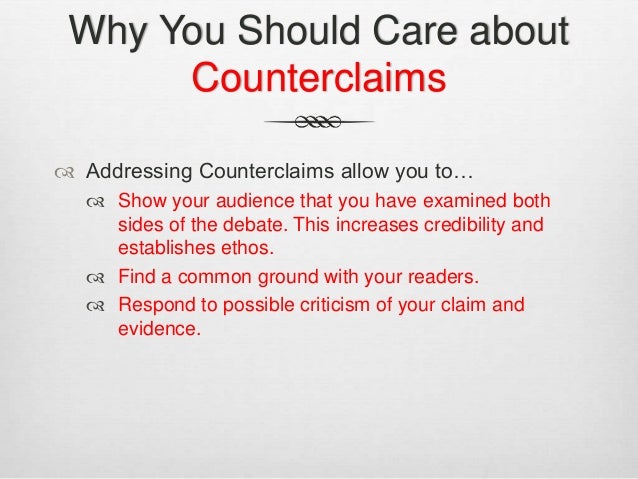 Why You Should Care about Counterclaims

Addressing Counterclaims allow you to…

Show your audience that you have examined both sides of the debate. This increases credibility and establishes ethos.

Find a common ground with your readers.

Respond to possible criticism of your claim and evidence.